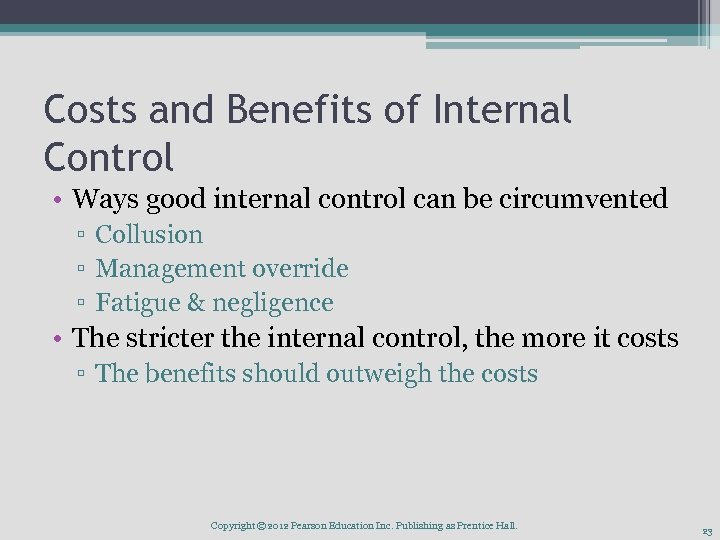 Costs and Benefits of Internal Control

• Ways good internal control can be circumvented
▫ Collusion
▫ Management override
▫ Fatigue & negligence
• The stricter the internal control, the more it costs
▫ The benefits should outweigh the costs

Copyright © 2012 Pearson Education Inc. Publishing as Prentice Hall.

23